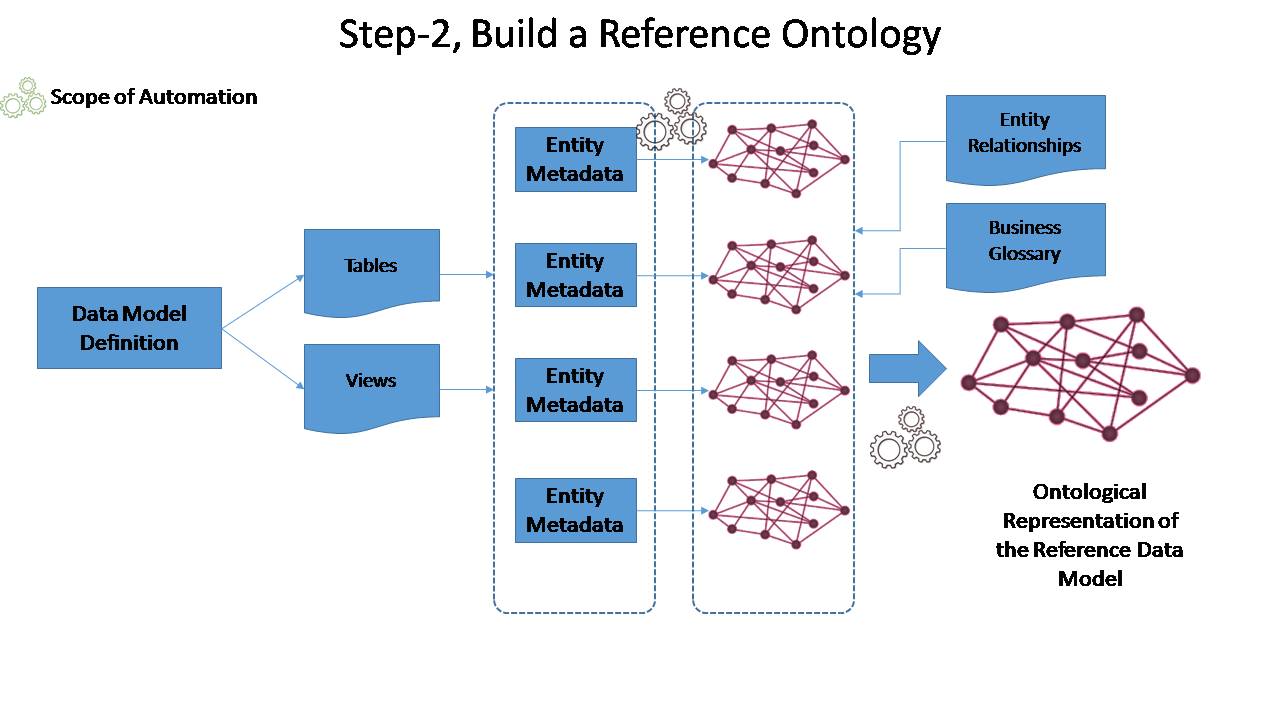 Step-2, Build a Reference Ontology

Scope of Automation

Data Model Definition

Tables

Views

Entity Metadata

Entity Metadata

Entity Metadata

Entity Metadata

Entity Relationships

Business Glossary

Ontological Representation of the Reference Data Model